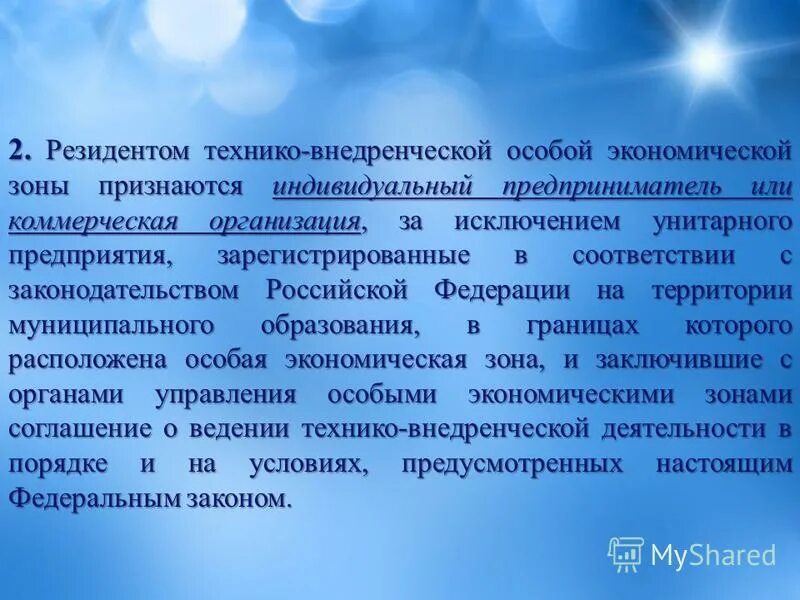 2. Резидентом технико-внедренческой особой экономической зоны признаются индивидуальный предприниматель или коммерческая организация, за исключением унитарного предприятия, зарегистрированные в соответствии с законодательством Российской Федерации на территории муниципального образования, в границах которого расположена особая экономическая зона, и заключившие с органами управления особыми экономическими зонами соглашение о ведении технико-внедренческой деятельности в порядке и на условиях, предусмотренных настоящим Федеральным законом.

MyShared